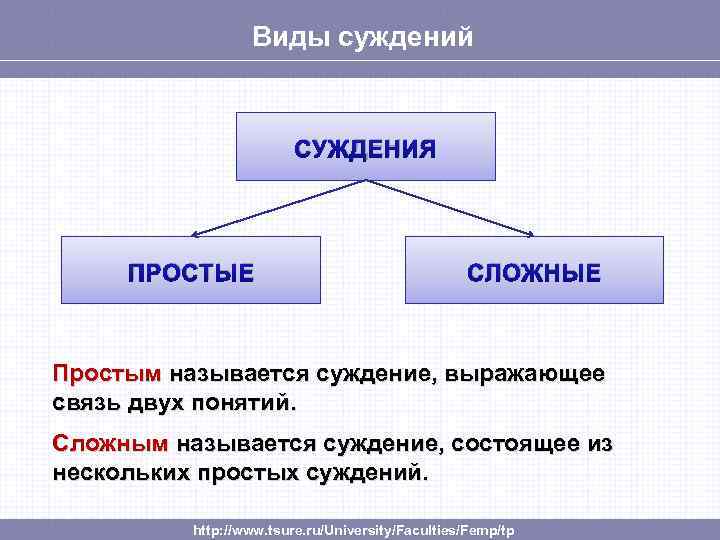 Виды суждений

СУЖДЕНИЯ

ПРОСТЫЕ

СЛОЖНЫЕ

Простым называется суждение, выражающее связь двух понятий.

Сложным называется суждение, состоящее из нескольких простых суждений.

http://www.tsure.ru/University/Faculties/Femp/tp